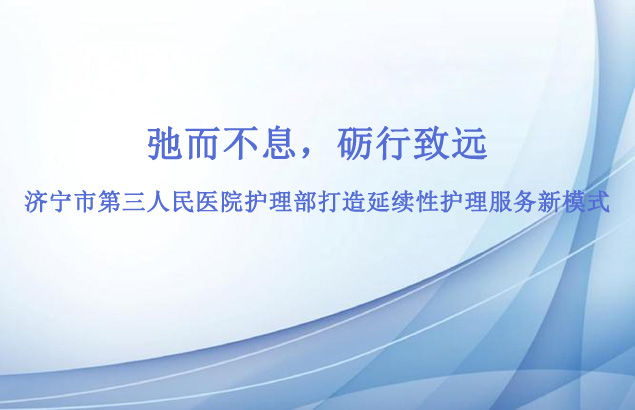 弛而不息，砺行致远

济宁市第三人民医院护理部打造延续性护理服务新模式